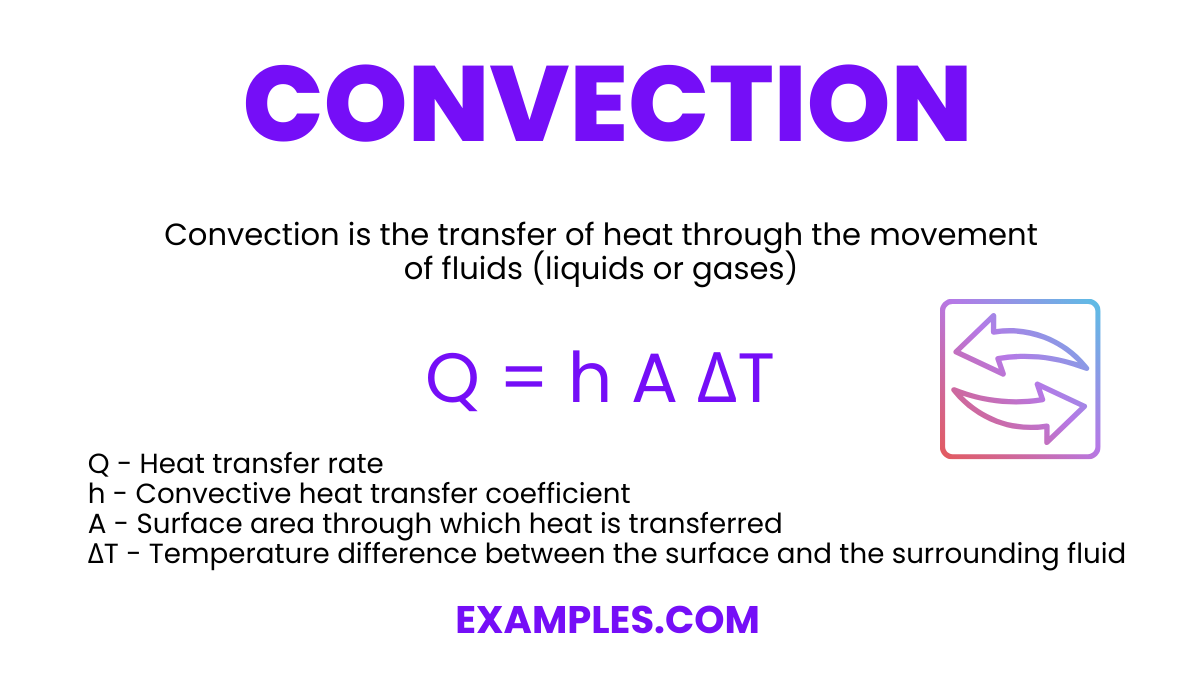 CONVECTION

Convection is the transfer of heat through the movement of fluids (liquids or gases)

$Q = h A \Delta T$

Q - Heat transfer rate
h - Convective heat transfer coefficient
A - Surface area through which heat is transferred
ΔT - Temperature difference between the surface and the surrounding fluid

EXAMPLES.COM